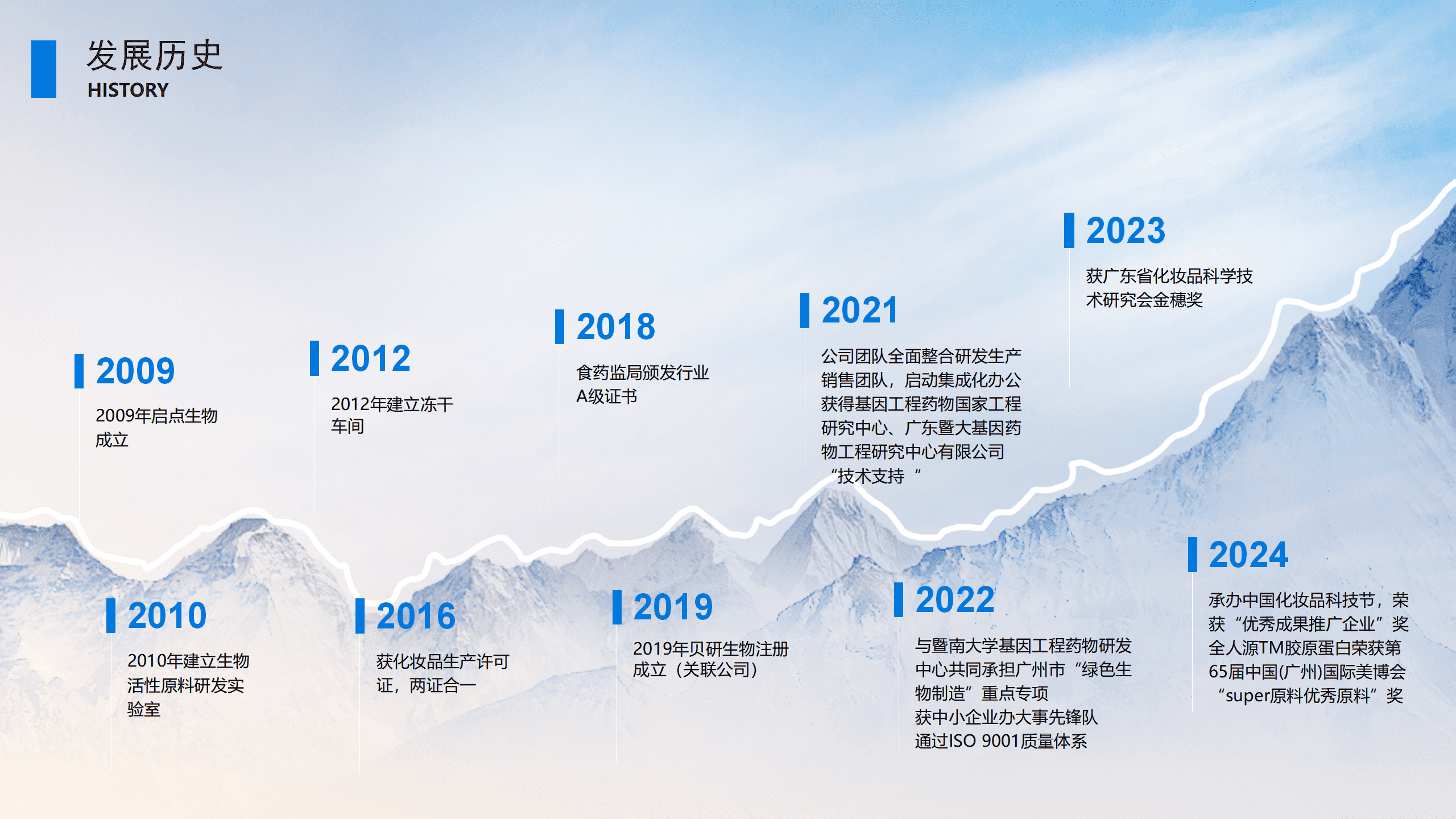 发展历史
HISTORY

2009
2009年启点生物成立

2010
2010年建立生物活性原料研发实验室

2012
2012年建立冻干车间

2016
获化妆品生产许可证，两证合一

2018
食药监局颁发行业A级证书

2019
2019年贝研生物注册成立（关联公司）

2021
公司团队全面整合研发生产销售团队，启动集成化办公
获得基因工程药物国家工程研究中心、广东暨大基因药物工程研究中心有限公司“技术支持“

2022
与暨南大学基因工程药物研发中心共同承担广州市“绿色生物制造”重点专项
获中小企业办大事先锋队
通过ISO 9001质量体系

2023
获广东省化妆品科学技术研究会金穗奖

2024
承办中国化妆品科技节，荣获“优秀成果推广企业”奖
全人源TM胶原蛋白荣获第65届中国(广州)国际美博会“super原料优秀原料”奖